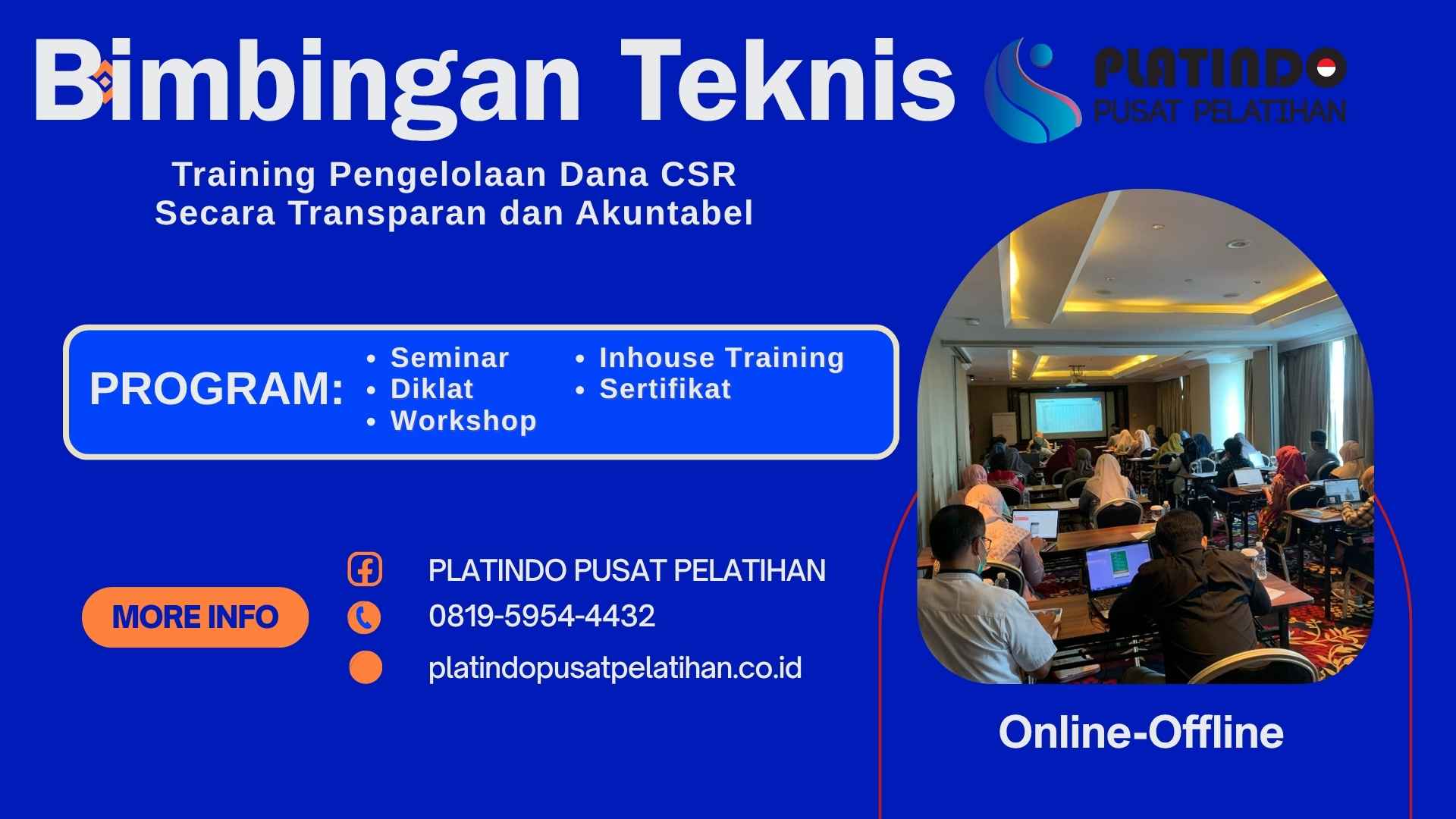 Bimbingan Teknis

PLATINDO
PUSAT PELATIHAN

Training Pengelolaan Dana CSR Secara Transparan dan Akuntabel

PROGRAM:
• Seminar
• Diklat
• Workshop
• Inhouse Training
• Sertifikat

MORE INFO

PLATINDO PUSAT PELATIHAN
0819-5954-4432
platindopusatpelatihan.co.id

Online-Offline